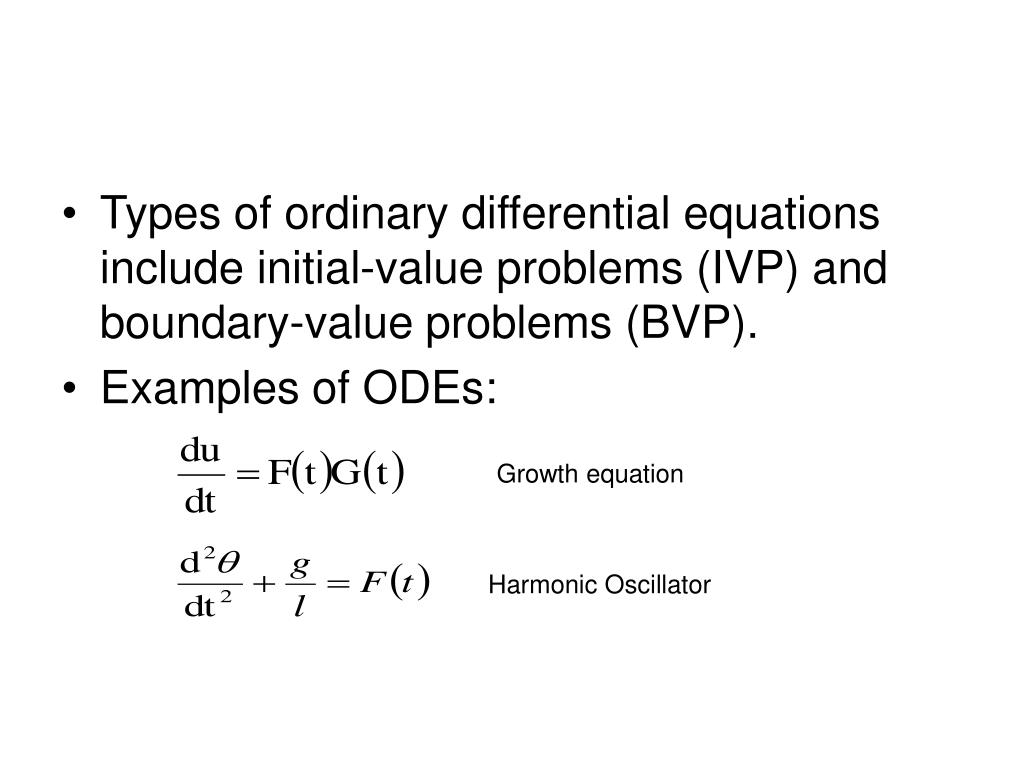 • Types of ordinary differential equations include initial-value problems (IVP) and boundary-value problems (BVP).

• Examples of ODEs:

$\frac{du}{dt} = F(t)G(t)$ Growth equation

$\frac{d^2\theta}{dt^2} + \frac{g}{l} = F(t)$ Harmonic Oscillator